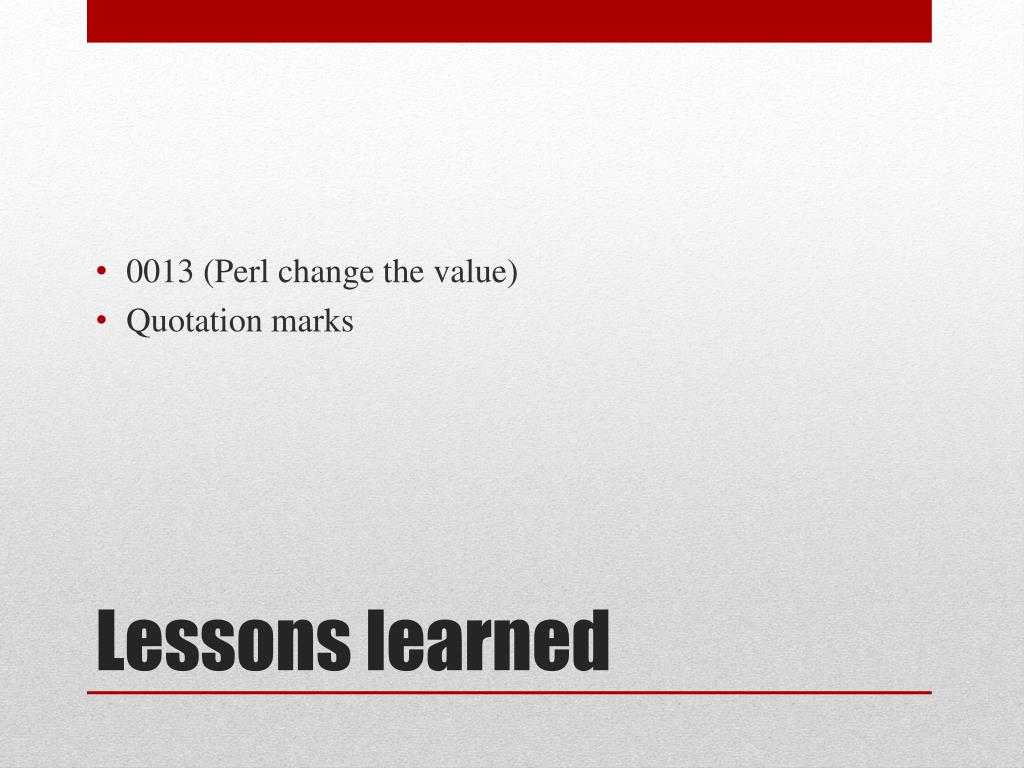 • 0013 (Perl change the value)
• Quotation marks

Lessons learned